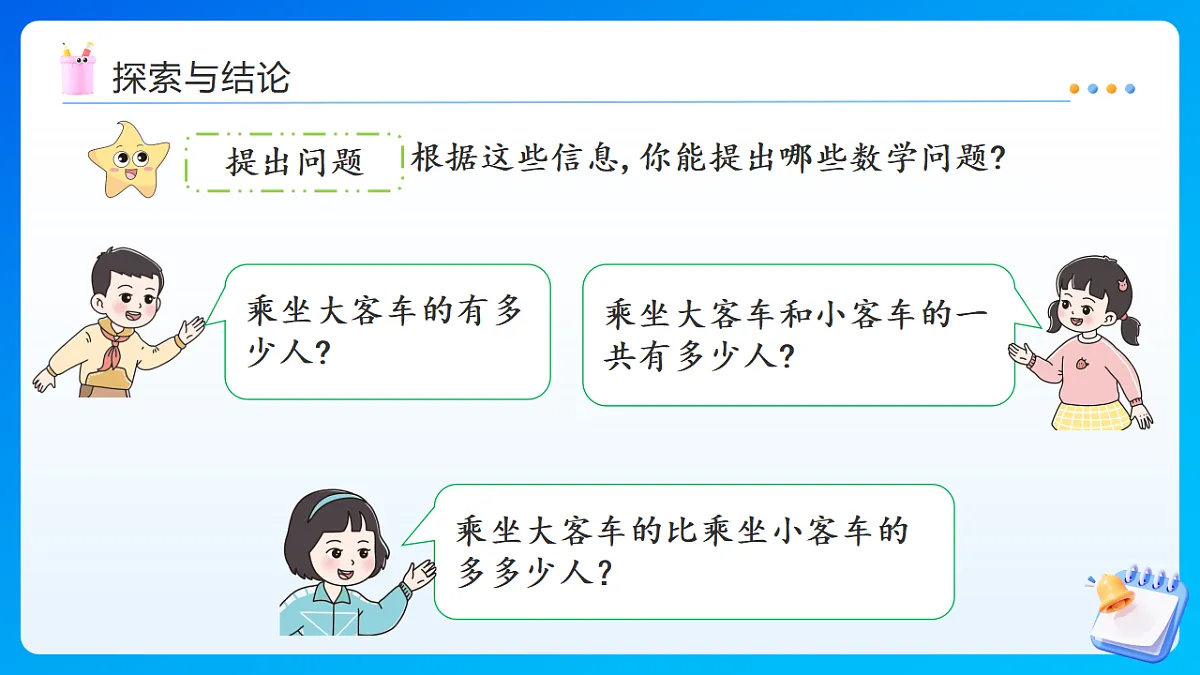 探索与结论

提出问题 根据这些信息，你能提出哪些数学问题？

乘坐大客车的有多少人？

乘坐大客车和小客车的一共有多少人？

乘坐大客车的比乘坐小客车的多多少人？